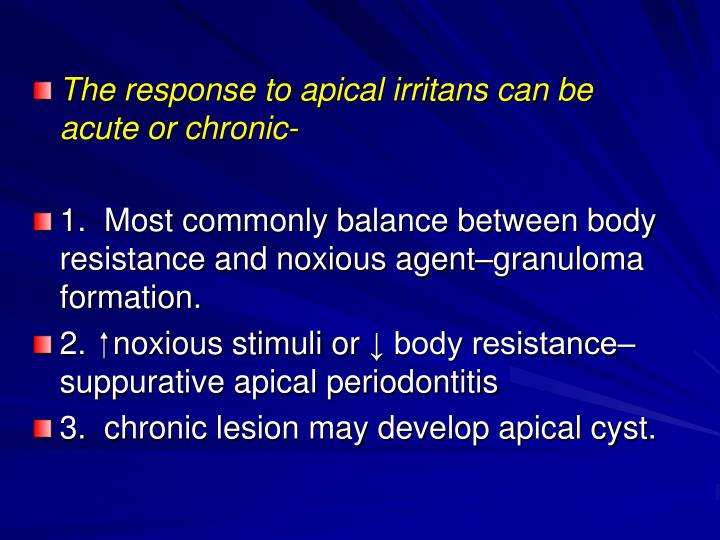 The response to apical irritans can be acute or chronic-

1. Most commonly balance between body resistance and noxious agent–granuloma formation.

2. ↑noxious stimuli or ↓ body resistance–suppurative apical periodontitis

3. chronic lesion may develop apical cyst.